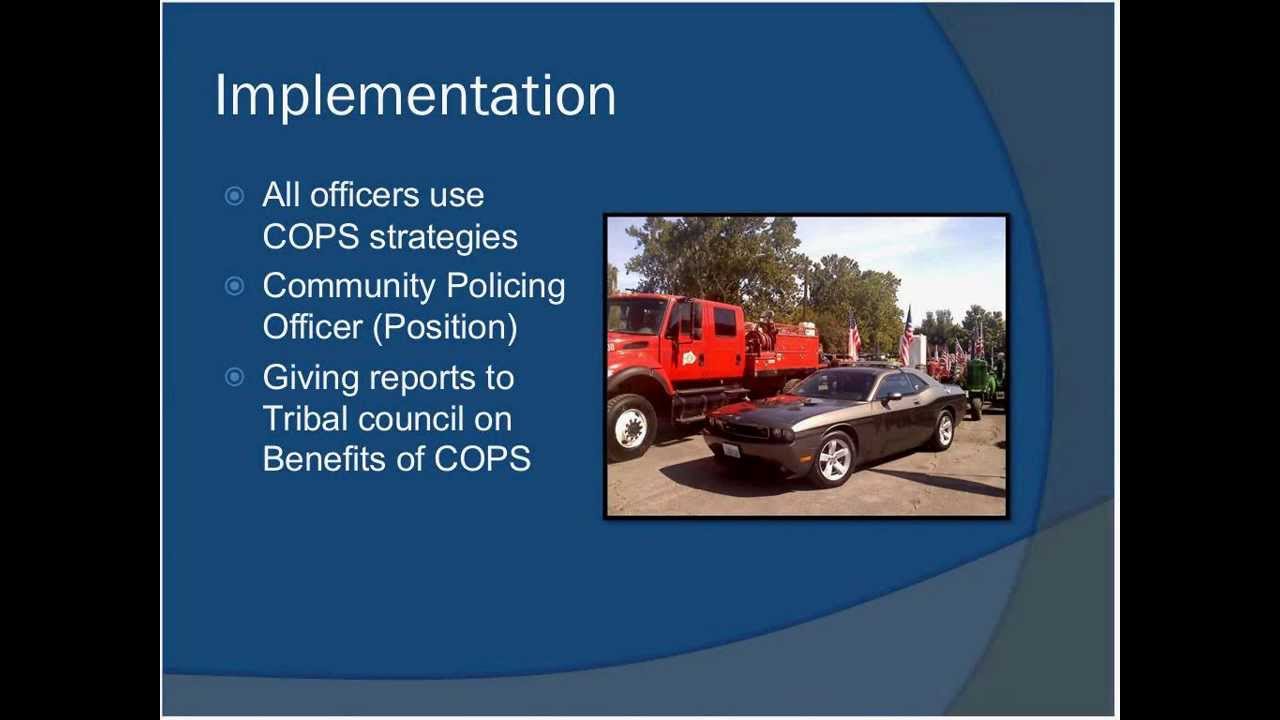 Implementation

All officers use COPS strategies

Community Policing Officer (Position)

Giving reports to Tribal council on Benefits of COPS